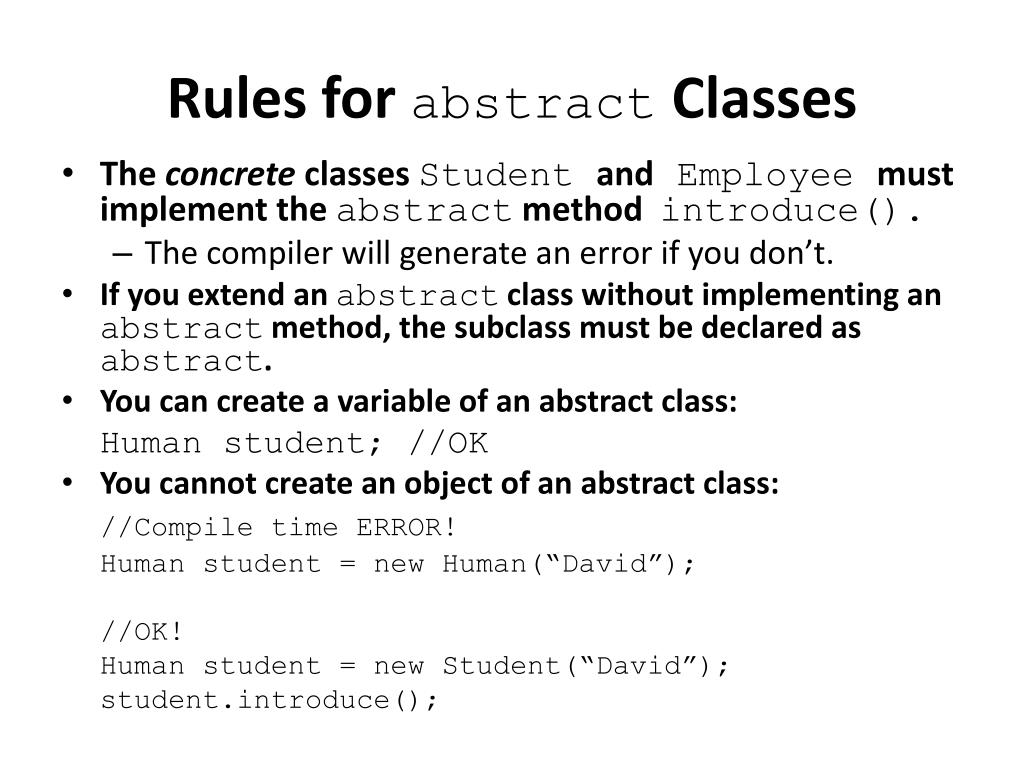 Rules for abstract Classes

• The concrete classes Student and Employee must implement the abstract method introduce().
– The compiler will generate an error if you don’t.
• If you extend an abstract class without implementing an abstract method, the subclass must be declared as abstract.
• You can create a variable of an abstract class:
Human student; //OK
• You cannot create an object of an abstract class:
//Compile time ERROR!
Human student = new Human(“David”);

//OK!
Human student = new Student(“David”);
student.introduce();